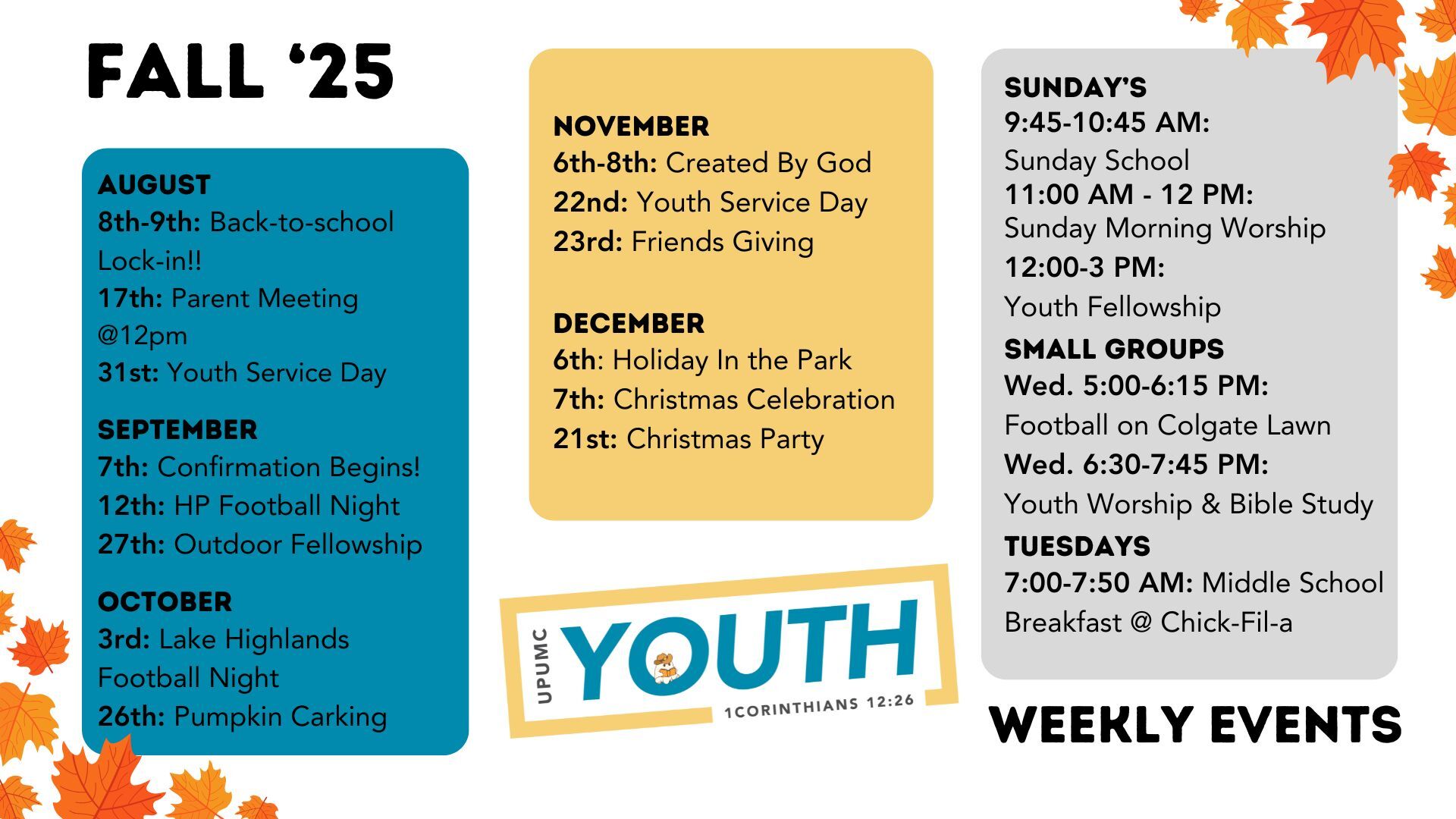 FALL '25

AUGUST
8th-9th: Back-to-school Lock-in!!
17th: Parent Meeting @12pm
31st: Youth Service Day

SEPTEMBER
7th: Confirmation Begins!
12th: HP Football Night
27th: Outdoor Fellowship

OCTOBER
3rd: Lake Highlands Football Night
26th: Pumpkin Carking

NOVEMBER
6th-8th: Created By God
22nd: Youth Service Day
23rd: Friends Giving

DECEMBER
6th: Holiday In the Park
7th: Christmas Celebration
21st: Christmas Party

UPUMC YOUTH
1CORINTHIANS 12:26

SUNDAY'S
9:45-10:45 AM:
Sunday School
11:00 AM - 12 PM:
Sunday Morning Worship
12:00-3 PM:
Youth Fellowship
SMALL GROUPS
Wed. 5:00-6:15 PM:
Football on Colgate Lawn
Wed. 6:30-7:45 PM:
Youth Worship & Bible Study
TUESDAYS
7:00-7:50 AM: Middle School Breakfast @ Chick-Fil-a

WEEKLY EVENTS